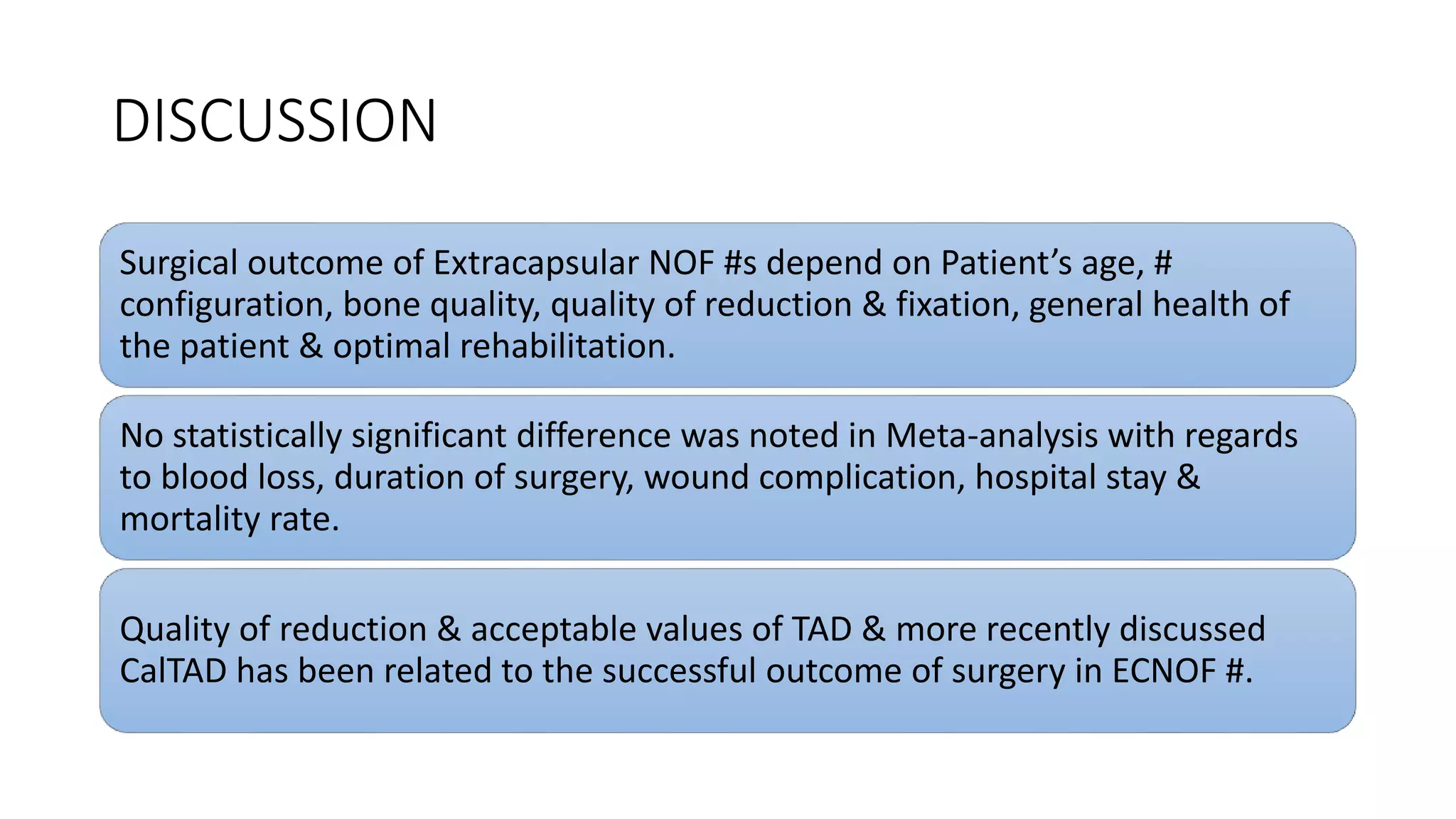 DISCUSSION

Surgical outcome of Extracapsular NOF #s depend on Patient’s age, # configuration, bone quality, quality of reduction & fixation, general health of the patient & optimal rehabilitation.

No statistically significant difference was noted in Meta-analysis with regards to blood loss, duration of surgery, wound complication, hospital stay & mortality rate.

Quality of reduction & acceptable values of TAD & more recently discussed CalTAD has been related to the successful outcome of surgery in ECNOF #.